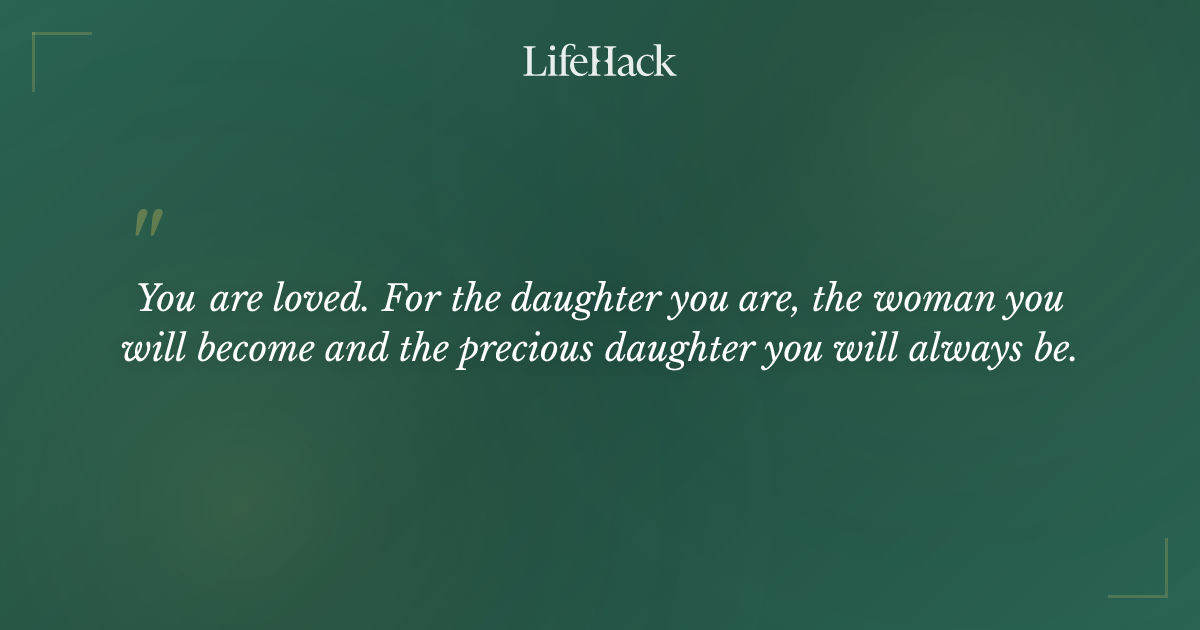 LifeHack

"

You are loved. For the daughter you are, the woman you will become and the precious daughter you will always be.